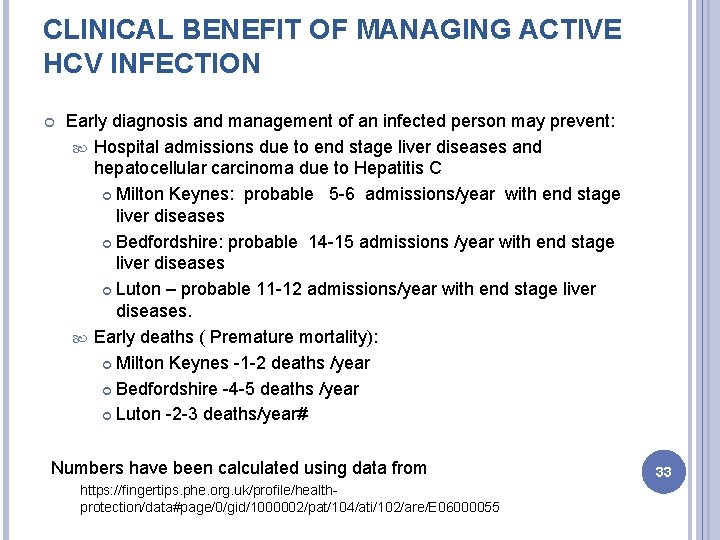 CLINICAL BENEFIT OF MANAGING ACTIVE HCV INFECTION

Early diagnosis and management of an infected person may prevent:

Hospital admissions due to end stage liver diseases and hepatocellular carcinoma due to Hepatitis C

Milton Keynes: probable 5-6 admissions/year with end stage liver diseases

Bedfordshire: probable 14-15 admissions /year with end stage liver diseases

Luton – probable 11-12 admissions/year with end stage liver diseases.

Early deaths ( Premature mortality):

Milton Keynes -1-2 deaths /year

Bedfordshire -4-5 deaths /year

Luton -2-3 deaths/year#

Numbers have been calculated using data from

https://fingertips.phe.org.uk/profile/health-protection/data#page/0/gid/1000002/pat/104/ati/102/are/E06000055

33